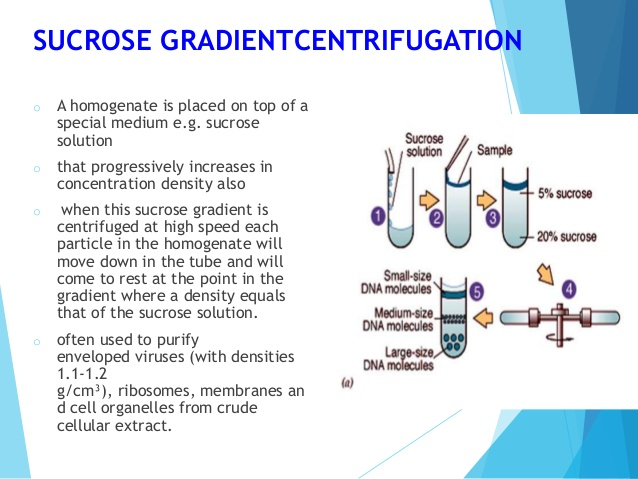 SUCROSE GRADIENTCENTRIFUGATION

o A homogenate is placed on top of a special medium e.g. sucrose solution

o that progressively increases in concentration density also

o when this sucrose gradient is centrifuged at high speed each particle in the homogenate will move down in the tube and will come to rest at the point in the gradient where a density equals that of the sucrose solution.

o often used to purify enveloped viruses (with densities 1.1-1.2 g/cm$^3$), ribosomes, membranes an d cell organelles from crude cellular extract.

Sucrose solution
Sample
1
2
3
5% sucrose
20% sucrose
4
5
Small-size DNA molecules
Medium-size DNA molecules
Large-size DNA molecules
(a)